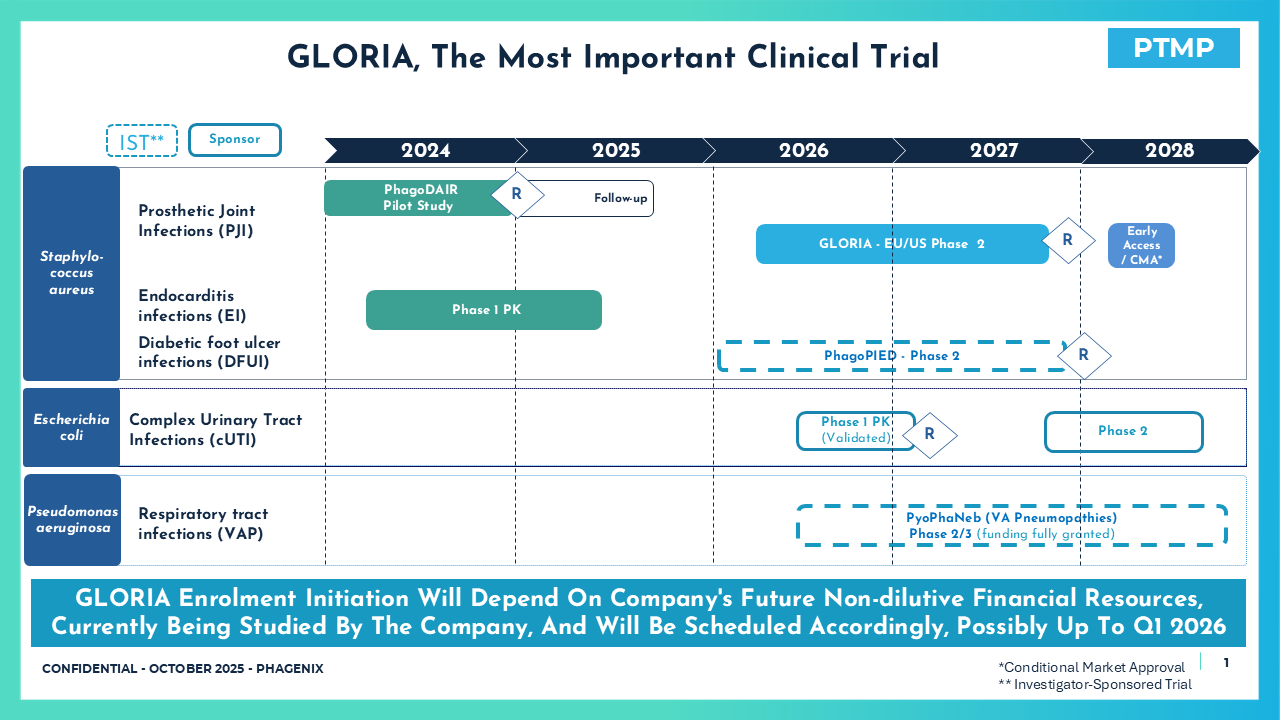 GLORIA, The Most Important Clinical Trial

PTMP

IST** Sponsor

2024 2025 2026 2027 2028

Staphylococcus aureus

Prosthetic Joint Infections (PJI)

PhagoDAIR Pilot Study

R

Follow-up

GLORIA - EU/US Phase 2

R

Early Access / CMA*

Endocarditis infections (EI)

Phase 1 PK

Diabetic foot ulcer infections (DFUI)

PhagoPIED - Phase 2

R

Escherichia coli

Complex Urinary Tract Infections (cUTI)

Phase 1 PK (Validated)

R

Phase 2

Pseudomonas aeruginosa

Respiratory tract infections (VAP)

PyoPhaNeb (VA Pneumopathies) Phase 2/3 (funding fully granted)

GLORIA Enrolment Initiation Will Depend On Company's Future Non-dilutive Financial Resources, Currently Being Studied By The Company, And Will Be Scheduled Accordingly, Possibly Up To Q1 2026

CONFIDENTIAL - OCTOBER 2025 - PHAGENIX

*Conditional Market Approval
** Investigator-Sponsored Trial

1